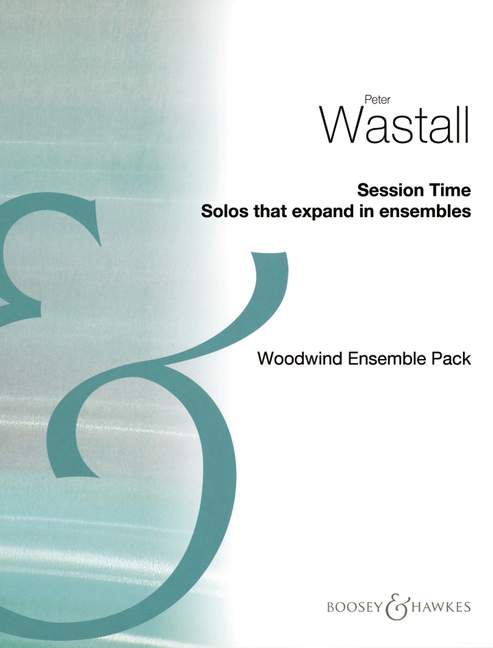 Peter
Wastall

Session Time
Solos that expand in ensembles

Woodwind Ensemble Pack

BOOSEY & HAWKES